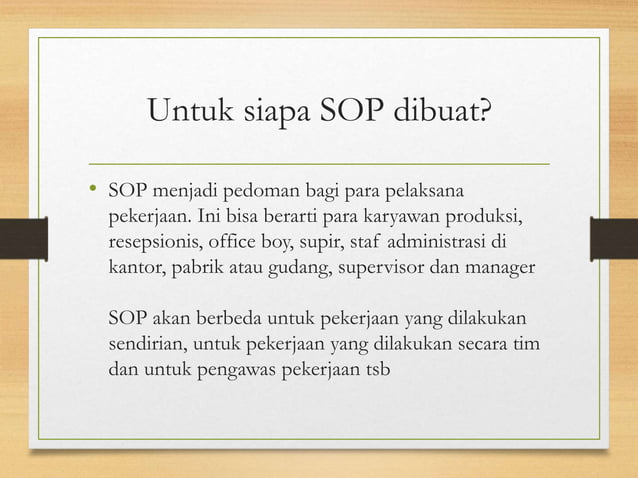 Untuk siapa SOP dibuat?

• SOP menjadi pedoman bagi para pelaksana pekerjaan. Ini bisa berarti para karyawan produksi, resepsionis, office boy, supir, staf administrasi di kantor, pabrik atau gudang, supervisor dan manager

SOP akan berbeda untuk pekerjaan yang dilakukan sendirian, untuk pekerjaan yang dilakukan secara tim dan untuk pengawas pekerjaan tsb